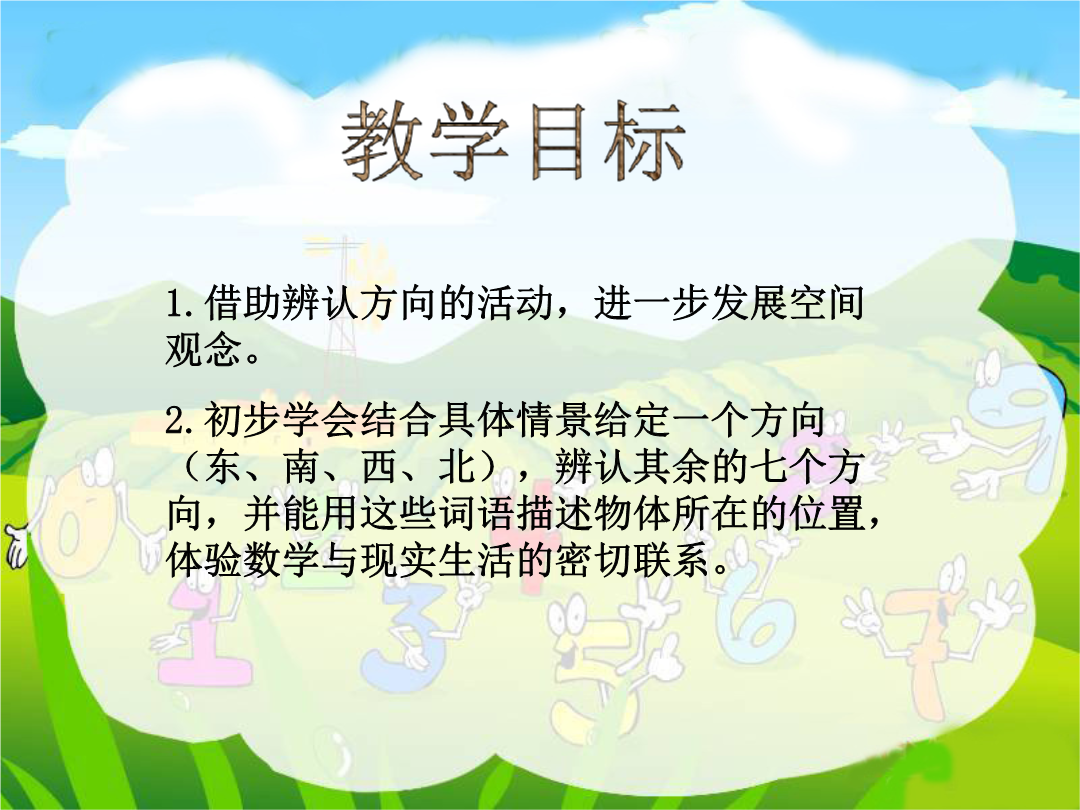 教学目标

1.借助辨认方向的活动，进一步发展空间观念。

2.初步学会结合具体情景给定一个方向（东、南、西、北），辨认其余的七个方向，并能用这些词语描述物体所在的位置，体验数学与现实生活的密切联系。